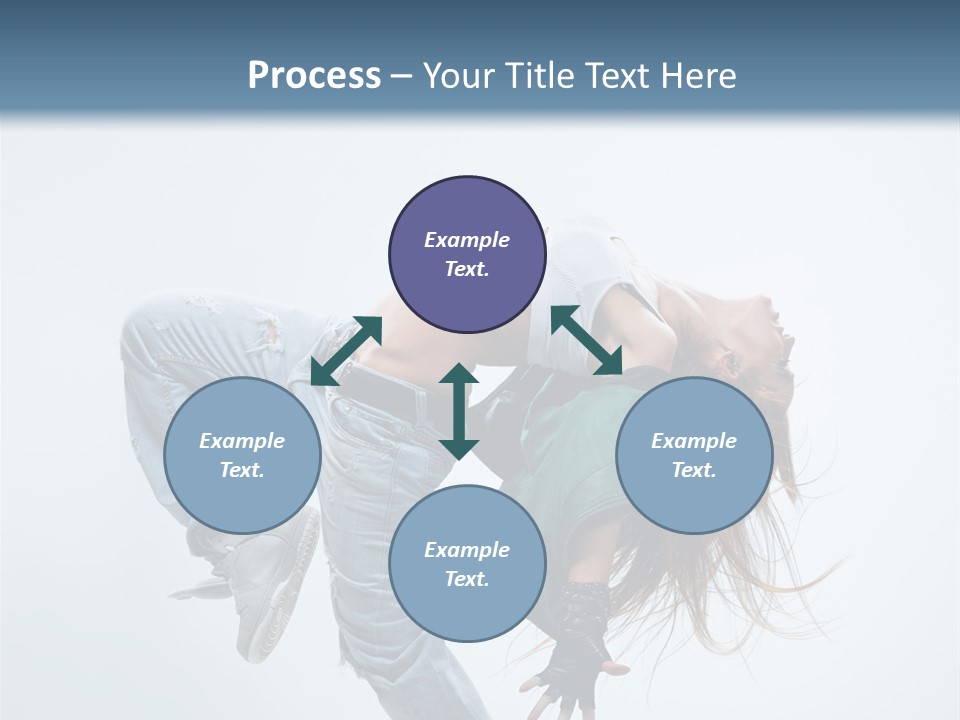 Process – Your Title Text Here

Example Text.

Example Text.

Example Text.

Example Text.